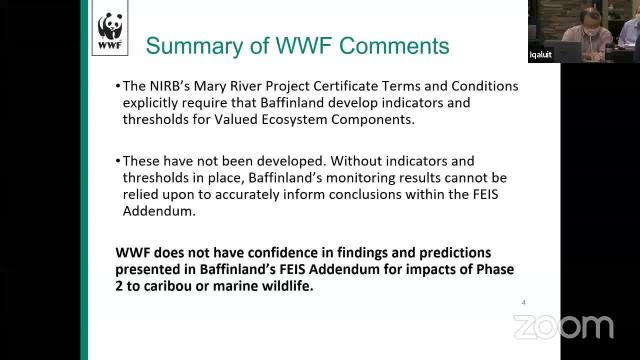 WWF

Summary of WWF Comments

Iqaluit

• The NIRB's Mary River Project Certificate Terms and Conditions explicitly require that Baffinland develop indicators and thresholds for Valued Ecosystem Components.

• These have not been developed. Without indicators and thresholds in place, Baffinland's monitoring results cannot be relied upon to accurately inform conclusions within the FEIS Addendum.

WWF does not have confidence in findings and predictions presented in Baffinland's FEIS Addendum for impacts of Phase 2 to caribou or marine wildlife.

4

zoom